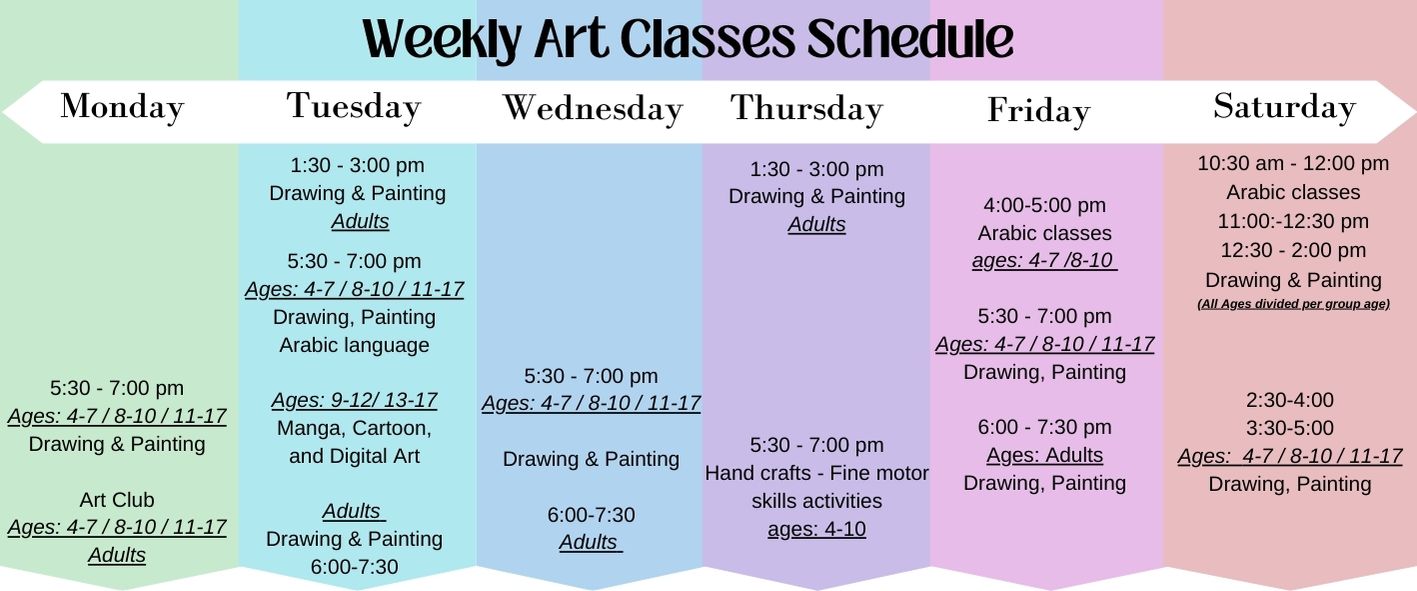 Weekly Art Classes Schedule

Monday

5:30 - 7:00 pm
Ages: 4-7 / 8-10 / 11-17
Drawing & Painting

Art Club
Ages: 4-7 / 8-10 / 11-17
Adults

Tuesday

1:30 - 3:00 pm
Drawing & Painting
Adults

5:30 - 7:00 pm
Ages: 4-7 / 8-10 / 11-17
Drawing, Painting
Arabic language

Ages: 9-12/ 13-17
Manga, Cartoon, and Digital Art

Adults
Drawing & Painting
6:00-7:30

Wednesday

5:30 - 7:00 pm
Ages: 4-7 / 8-10 / 11-17

Drawing & Painting

6:00-7:30
Adults

Thursday

1:30 - 3:00 pm
Drawing & Painting
Adults

5:30 - 7:00 pm
Hand crafts - Fine motor skills activities
ages: 4-10

Friday

4:00-5:00 pm
Arabic classes
ages: 4-7 /8-10

5:30 - 7:00 pm
Ages: 4-7 / 8-10 / 11-17
Drawing, Painting

6:00 - 7:30 pm
Ages: Adults
Drawing, Painting

Saturday

10:30 am - 12:00 pm
Arabic classes
11:00:-12:30 pm
12:30 - 2:00 pm
Drawing & Painting
(All Ages divided per group age)

2:30-4:00
3:30-5:00
Ages: 4-7 / 8-10 / 11-17
Drawing, Painting